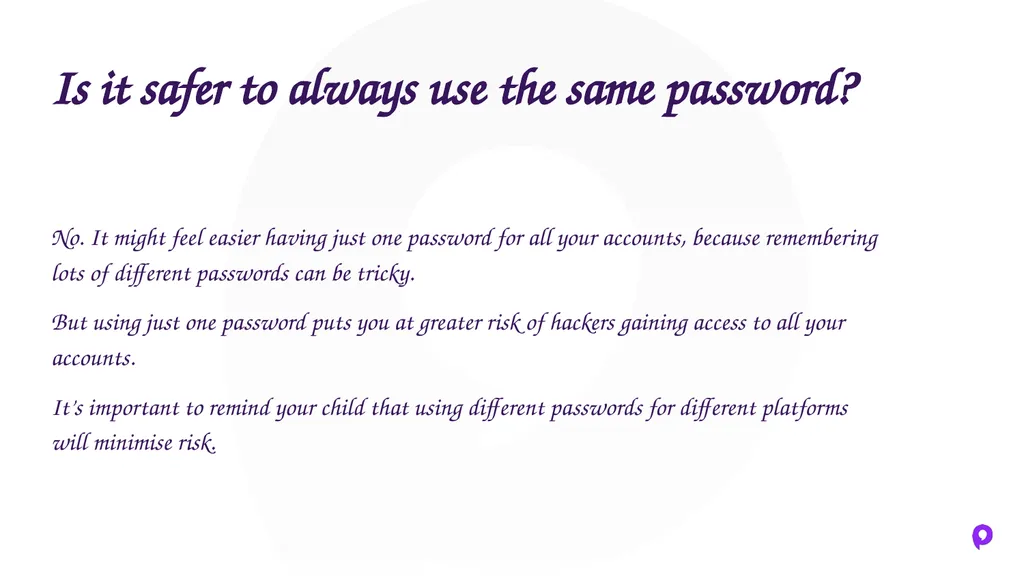 Is it safer to always use the same password?

No. It might feel easier having just one password for all your accounts, because remembering lots of different passwords can be tricky.

But using just one password puts you at greater risk of hackers gaining access to all your accounts.

It's important to remind your child that using different passwords for different platforms will minimise risk.